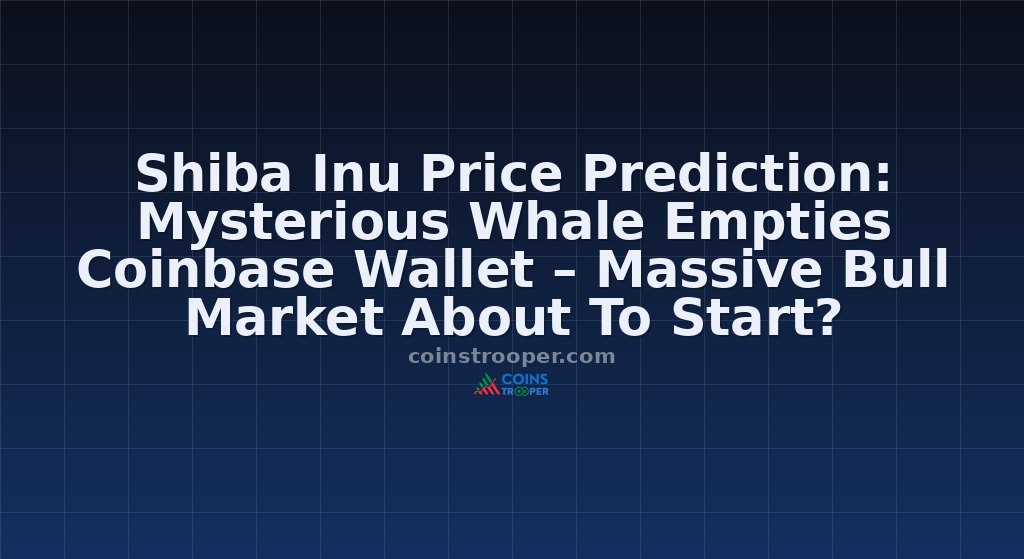 Shiba Inu Price Prediction: Mysterious Whale Empties Coinbase Wallet – Massive Bull Market About To Start?

coinstrooper.com

COINS TROOPER